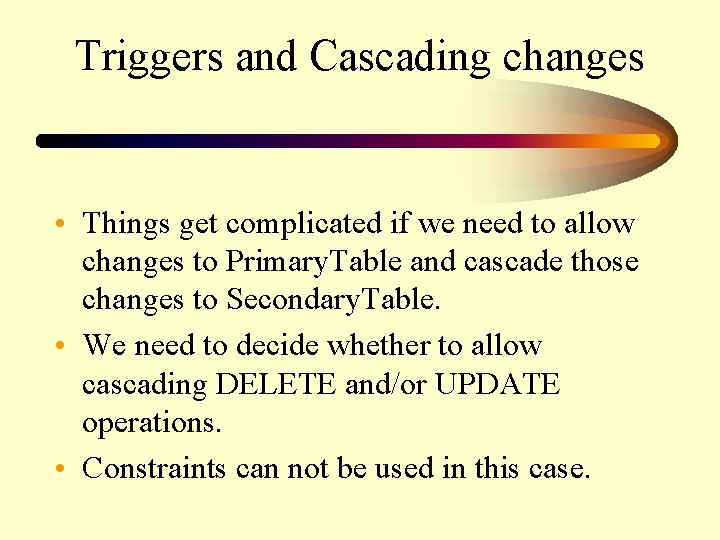 Triggers and Cascading changes

• Things get complicated if we need to allow changes to PrimaryTable and cascade those changes to SecondaryTable.

• We need to decide whether to allow cascading DELETE and/or UPDATE operations.

• Constraints can not be used in this case.